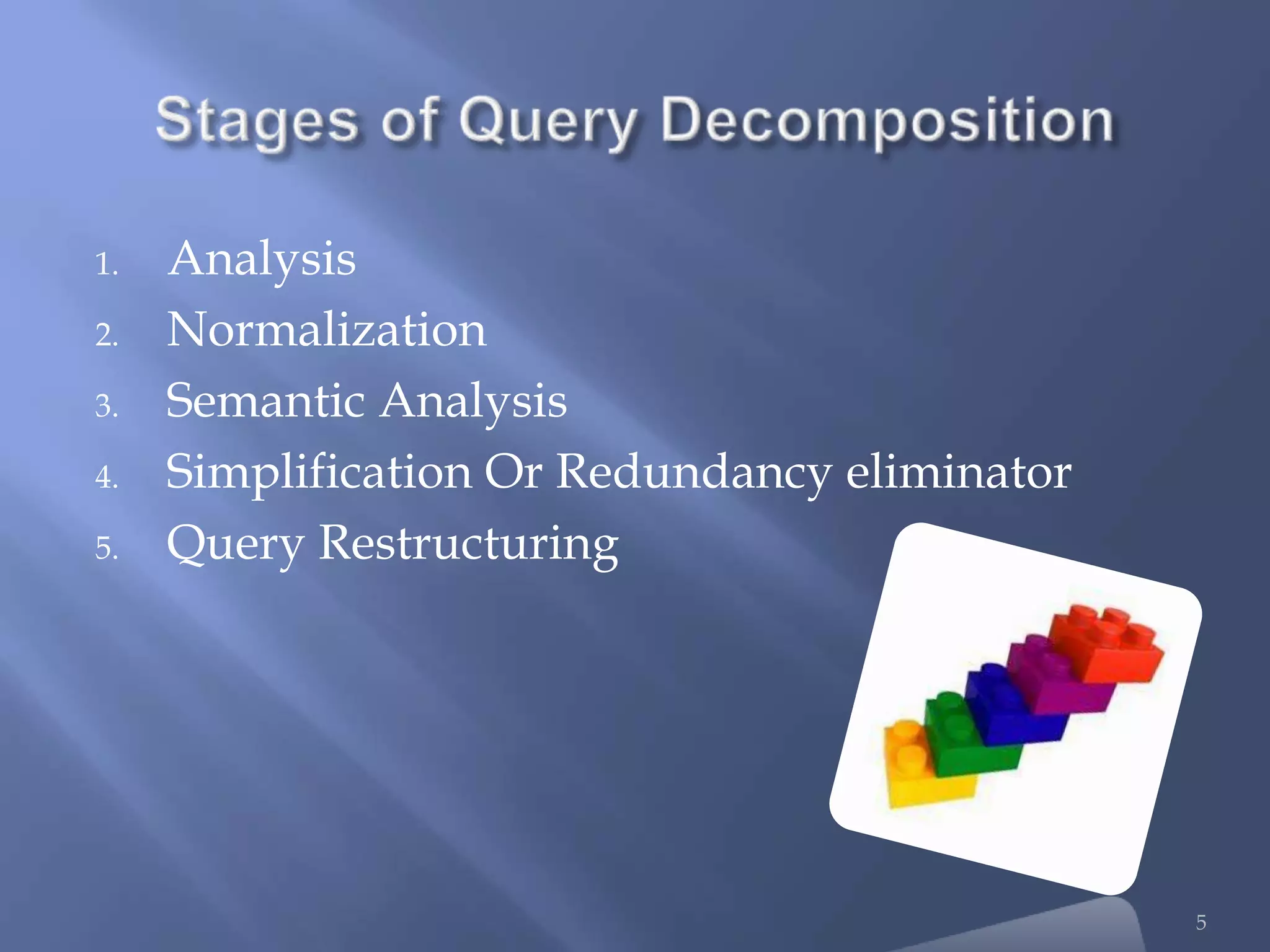 Stages of Query Decomposition

1. Analysis
2. Normalization
3. Semantic Analysis
4. Simplification Or Redundancy eliminator
5. Query Restructuring

5